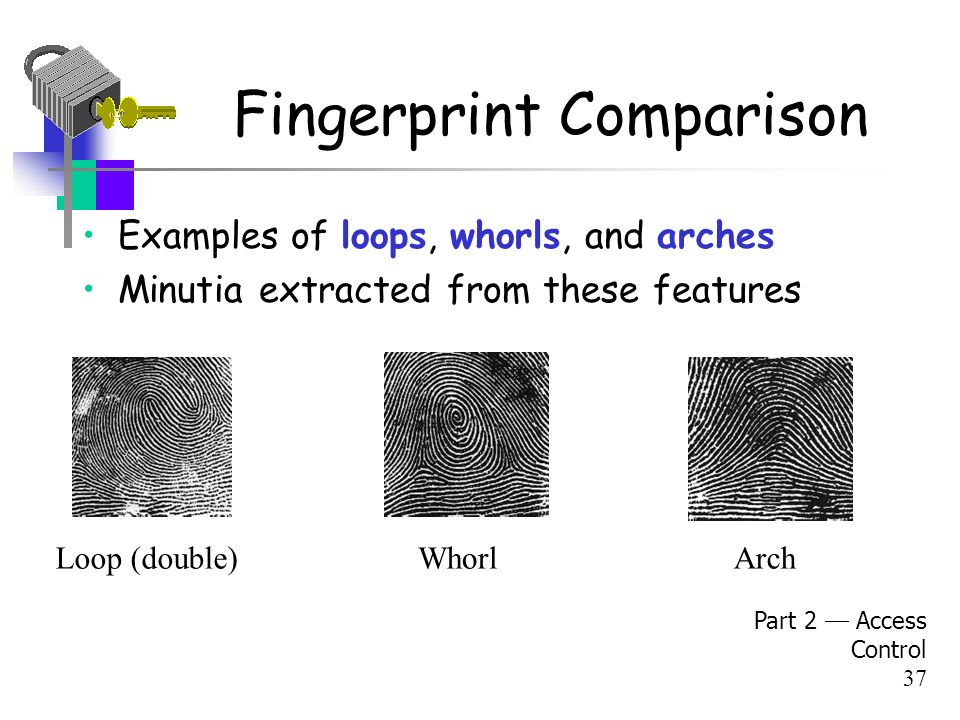 Fingerprint Comparison

• Examples of loops, whorls, and arches
• Minutia extracted from these features

Loop (double)

Whorl

Arch

Part 2 — Access Control
37